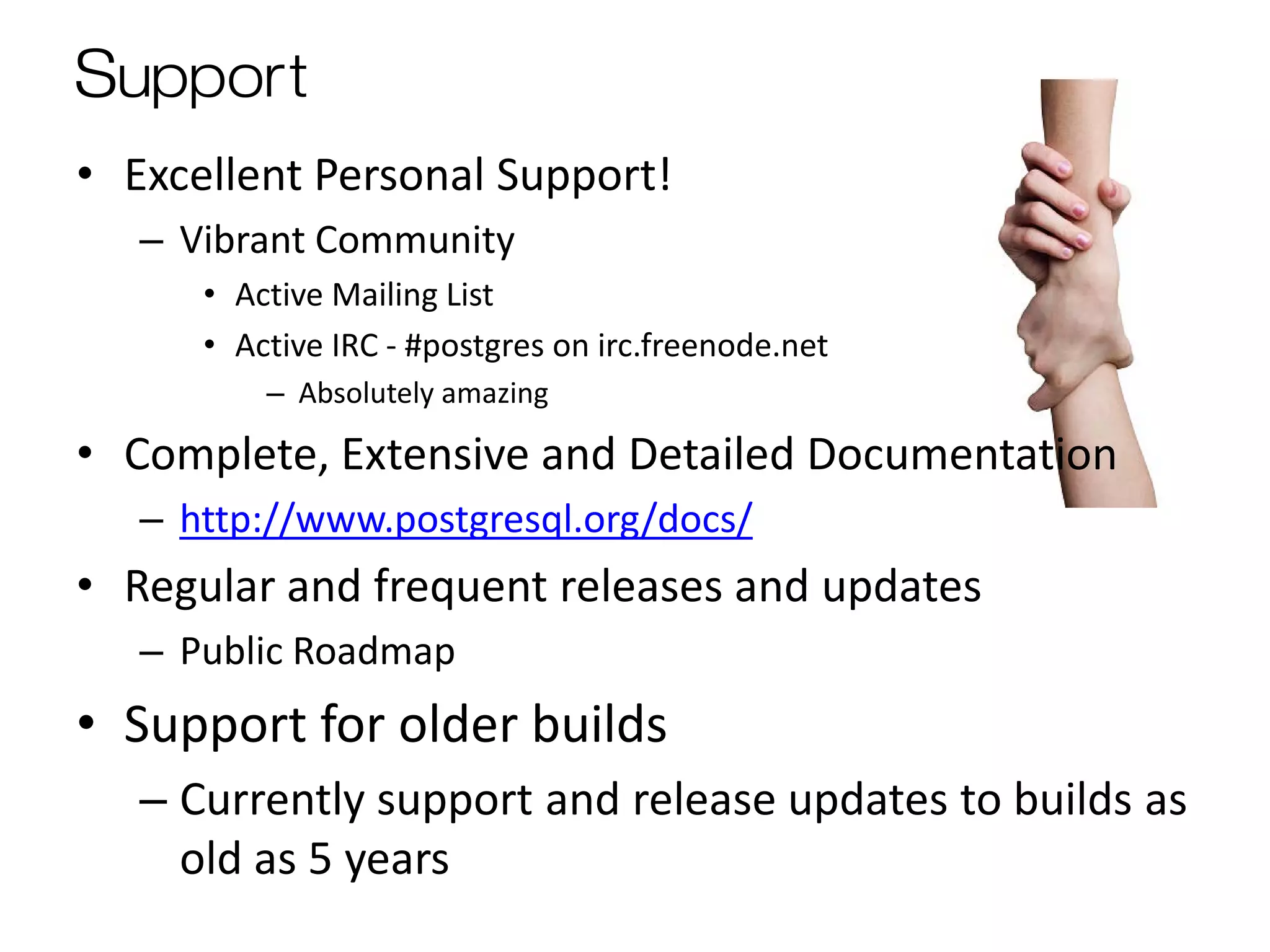 Support

• Excellent Personal Support!
– Vibrant Community
• Active Mailing List
• Active IRC - #postgres on irc.freenode.net
– Absolutely amazing
• Complete, Extensive and Detailed Documentation
– http://www.postgresql.org/docs/
• Regular and frequent releases and updates
– Public Roadmap
• Support for older builds
– Currently support and release updates to builds as old as 5 years